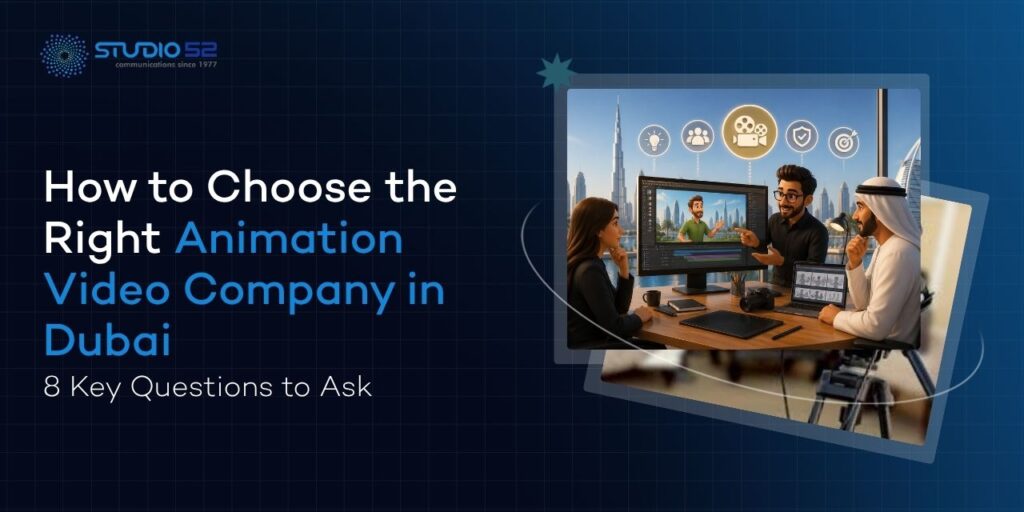 STUDIO 52
communications since 1977

How to Choose the Right Animation Video Company in Dubai

8 Key Questions to Ask